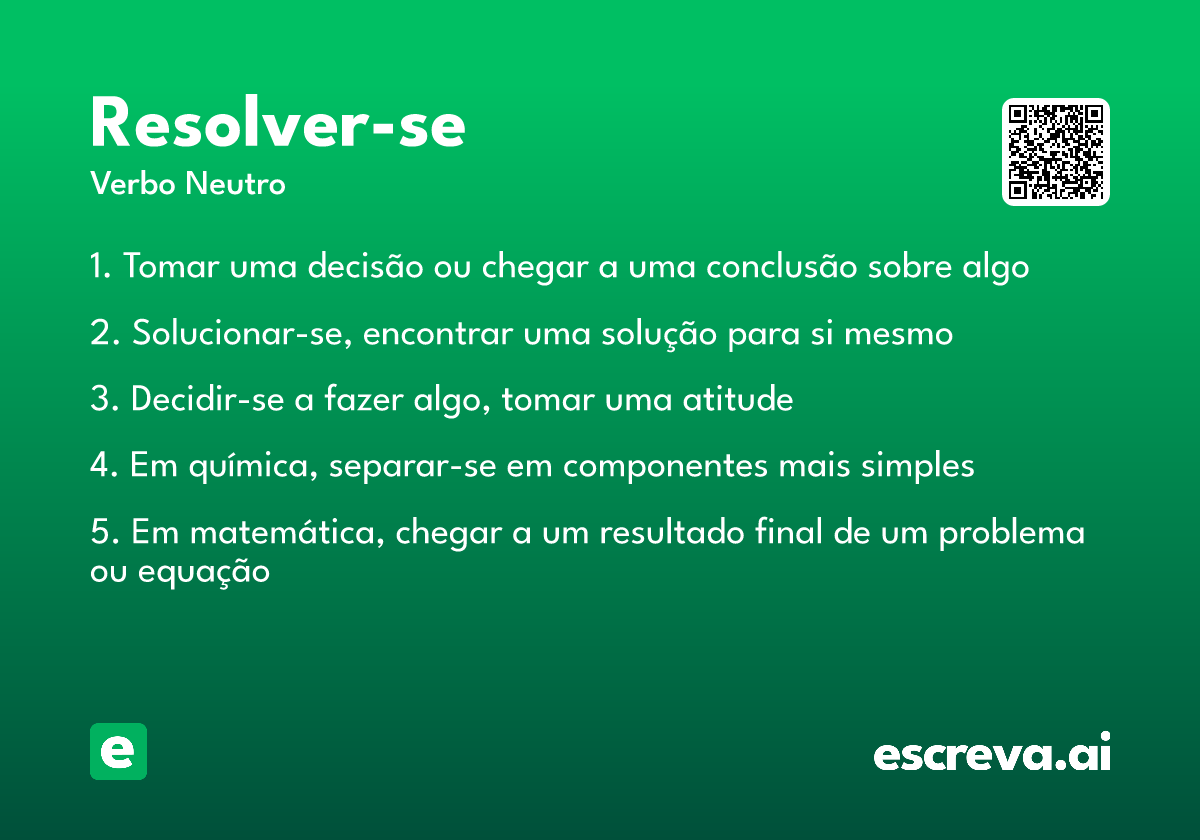 Resolver-se
Verbo Neutro

1. Tomar uma decisão ou chegar a uma conclusão sobre algo

2. Solucionar-se, encontrar uma solução para si mesmo

3. Decidir-se a fazer algo, tomar uma atitude

4. Em química, separar-se em componentes mais simples

5. Em matemática, chegar a um resultado final de um problema ou equação

e

escreva.ai